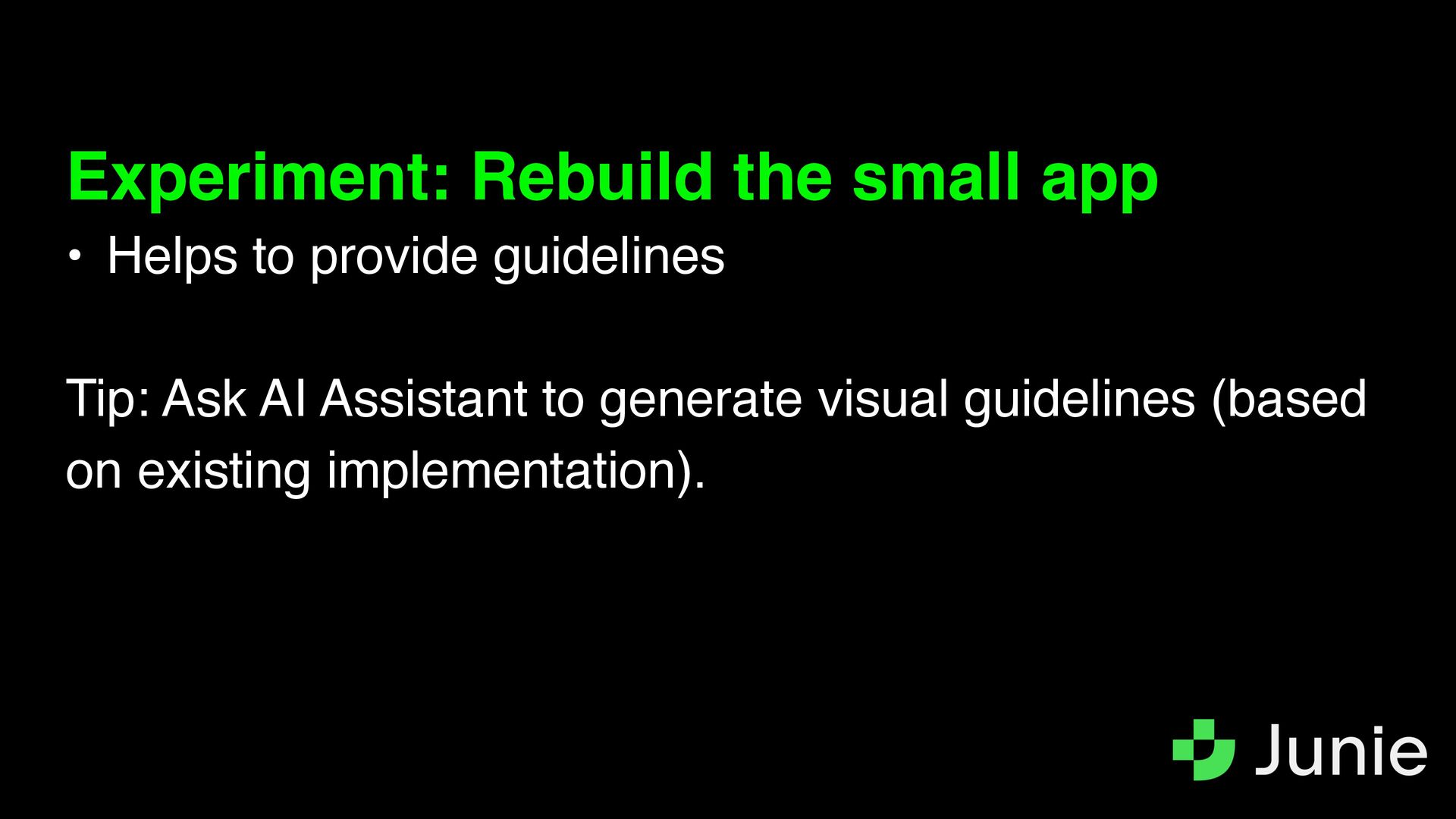 Experiment: Rebuild the small app

• Helps to provide guidelines

Tip: Ask AI Assistant to generate visual guidelines (based on existing implementation).

Junie